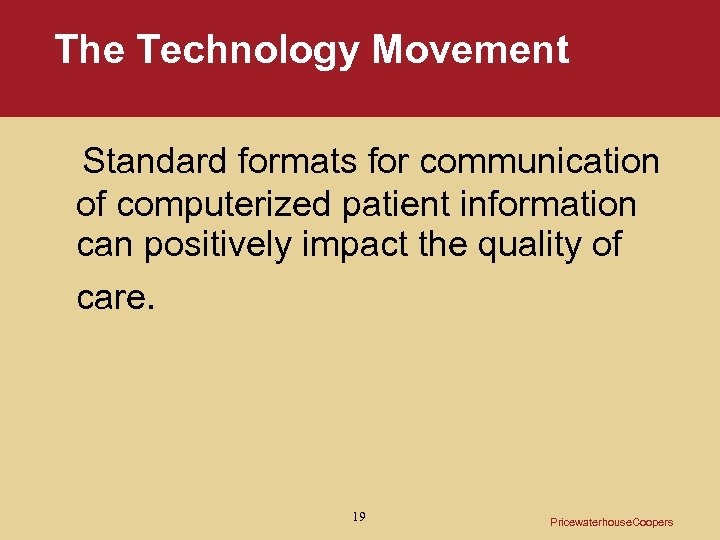 The Technology Movement

Standard formats for communication of computerized patient information can positively impact the quality of care.

19

PricewaterhouseCoopers